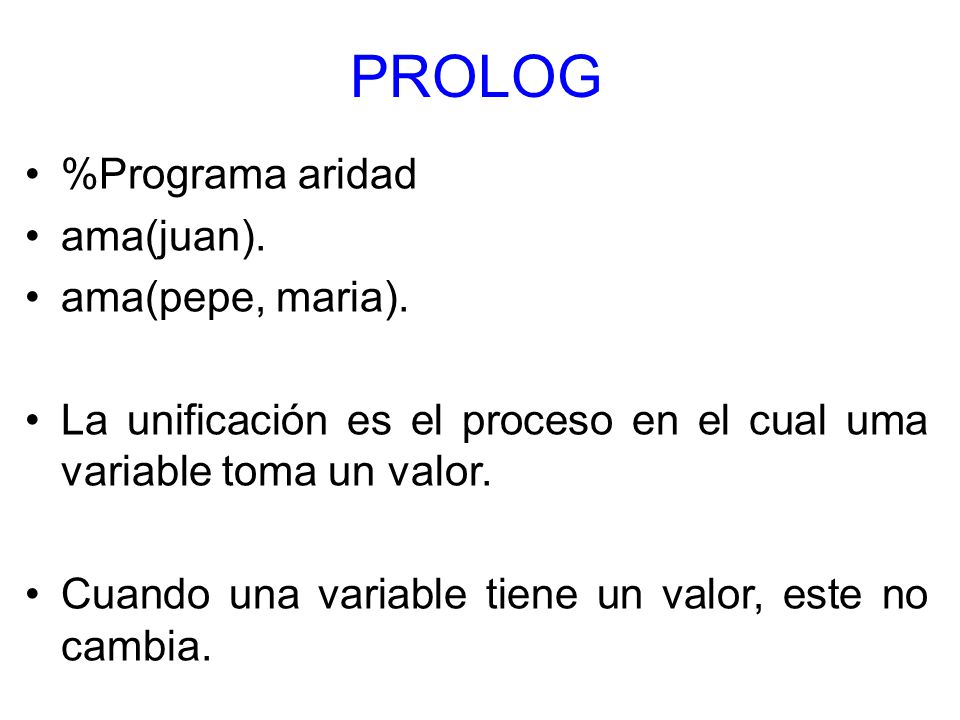 PROLOG

• %Programa aridad
• ama(juan).
• ama(pepe, maria).

• La unificación es el proceso en el cual uma variable toma un valor.

• Cuando una variable tiene un valor, este no cambia.